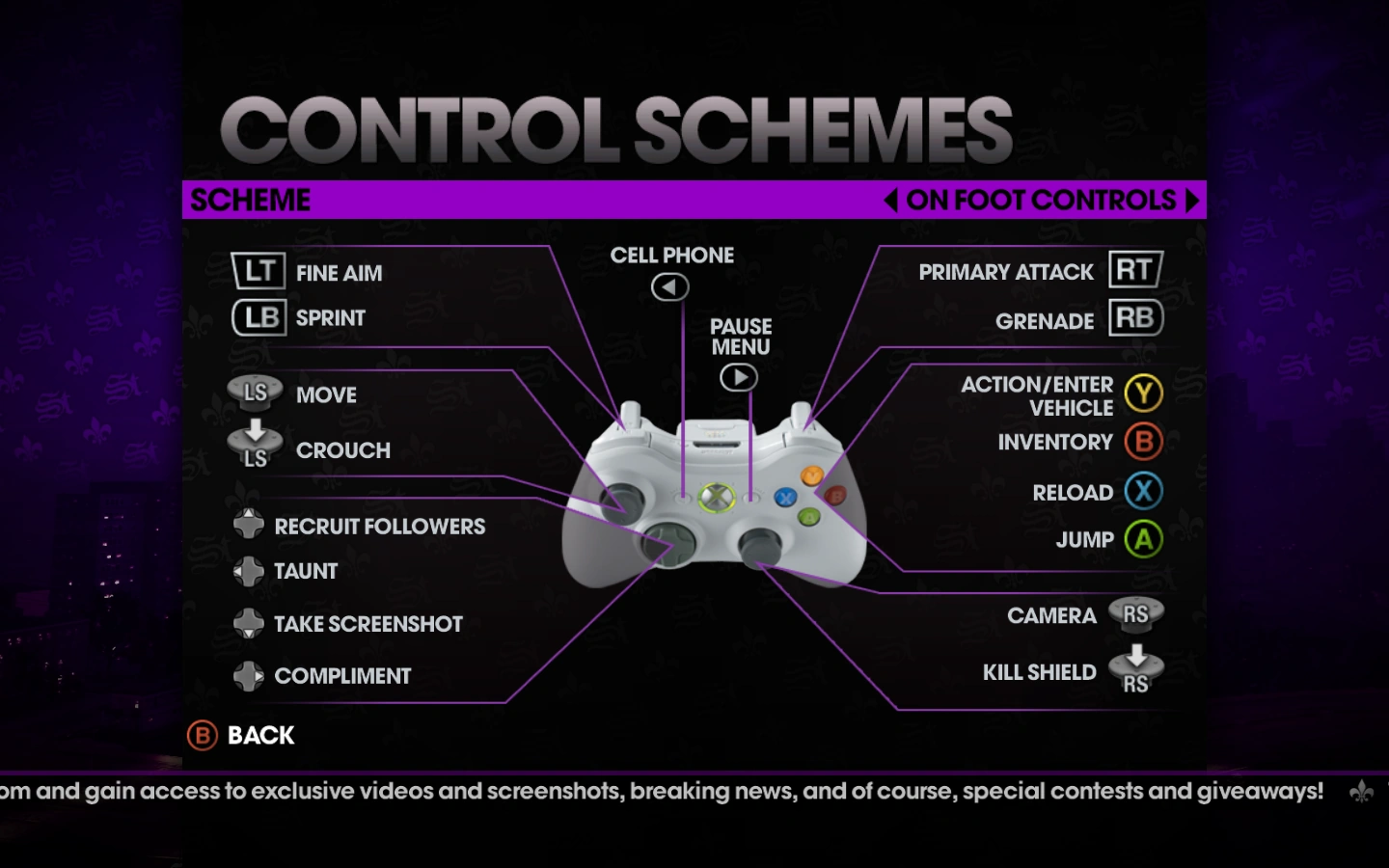 CONTROL SCHEMES

SCHEME

ON FOOT CONTROLS

LT FINE AIM
LB SPRINT
LS MOVE
LS CROUCH
RECRUIT FOLLOWERS
TAUNT
TAKE SCREENSHOT
COMPLIMENT

CELL PHONE

PAUSE MENU

PRIMARY ATTACK RT
GRENADE RB
ACTION/ENTER VEHICLE Y
INVENTORY B
RELOAD X
JUMP A
CAMERA RS
KILL SHIELD RS

B BACK

om and gain access to exclusive videos and screenshots, breaking news, and of course, special contests and giveaways!